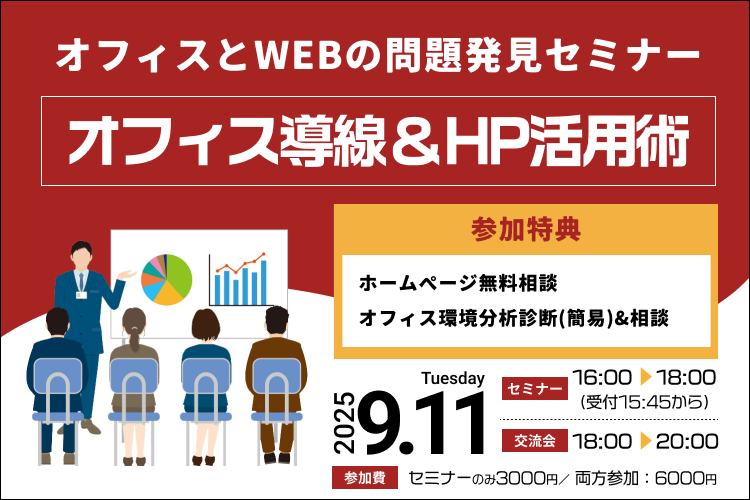 オフィスとWEBの問題発見セミナー

オフィス導線＆HP活用術

参加特典

ホームページ無料相談

オフィス環境分析診断(簡易)&相談

2025 9.11 Tuesday

セミナー 16:00 ▶ 18:00
(受付15:45から)

交流会 18:00 ▶ 20:00

参加費 セミナーのみ3000円／ 両方参加：6000円